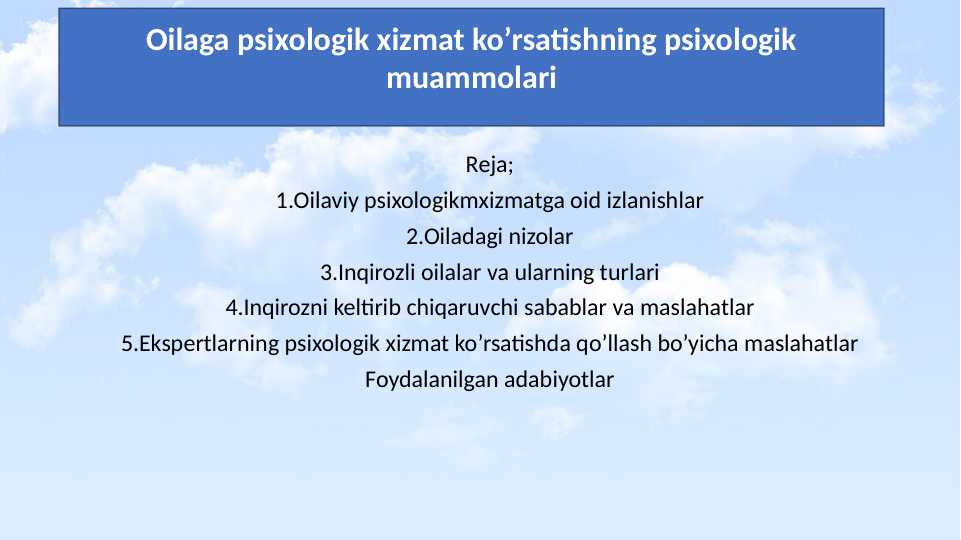 Oilaga psixologik xizmat ko’rsatishning psixologik muammolari

Reja;

1.Oilaviy psixologikmxizmatga oid izlanishlar

2.Oiladagi nizolar

3.Inqirozli oilalar va ularning turlari

4.Inqirozni keltirib chiqaruvchi sabablar va maslahatlar

5.Ekspertlarning psixologik xizmat ko’rsatishda qo’llash bo’yicha maslahatlar

Foydalanilgan adabiyotlar